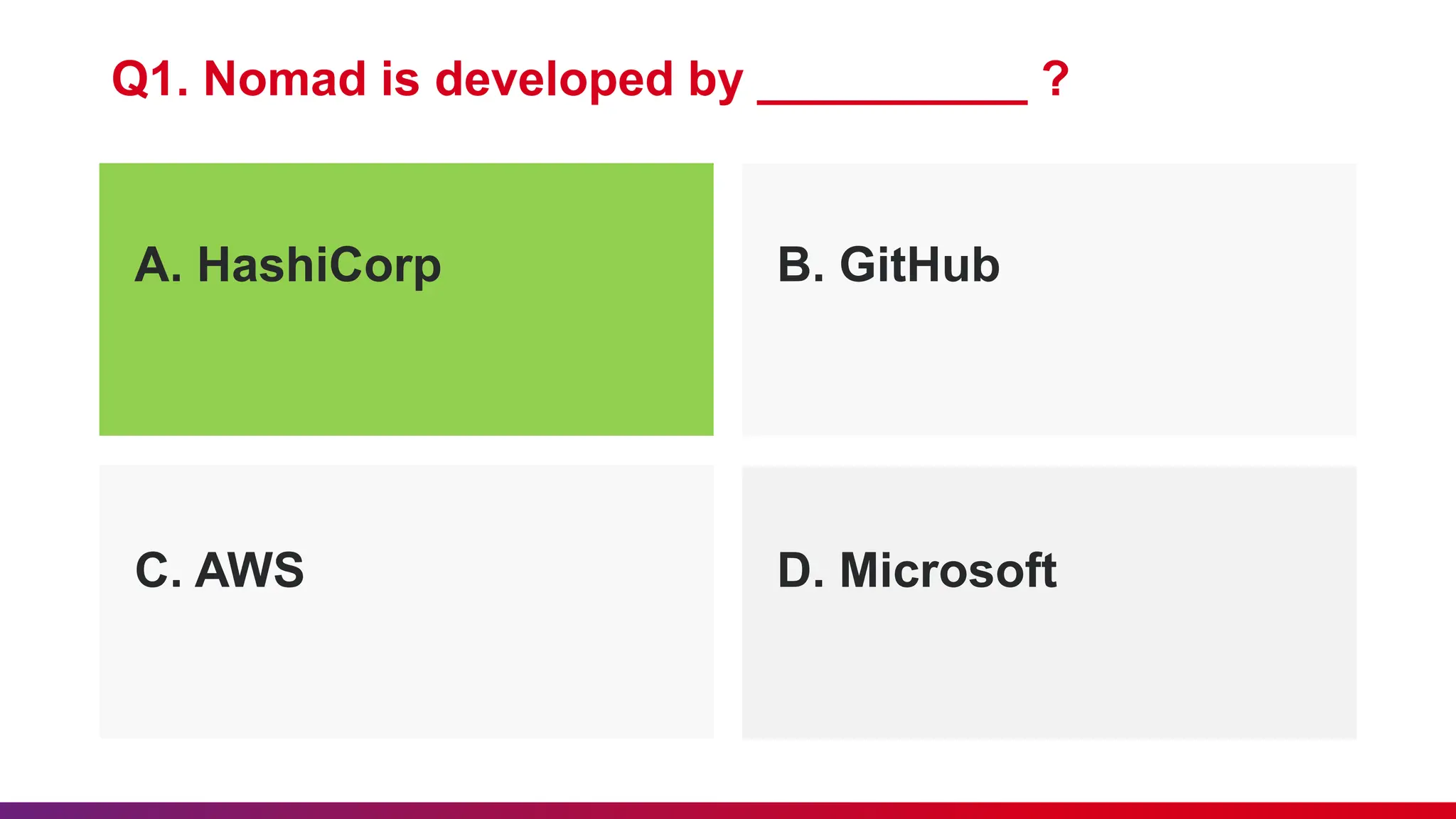 Q1. Nomad is developed by __________ ?

A. HashiCorp

B. GitHub

C. AWS

D. Microsoft